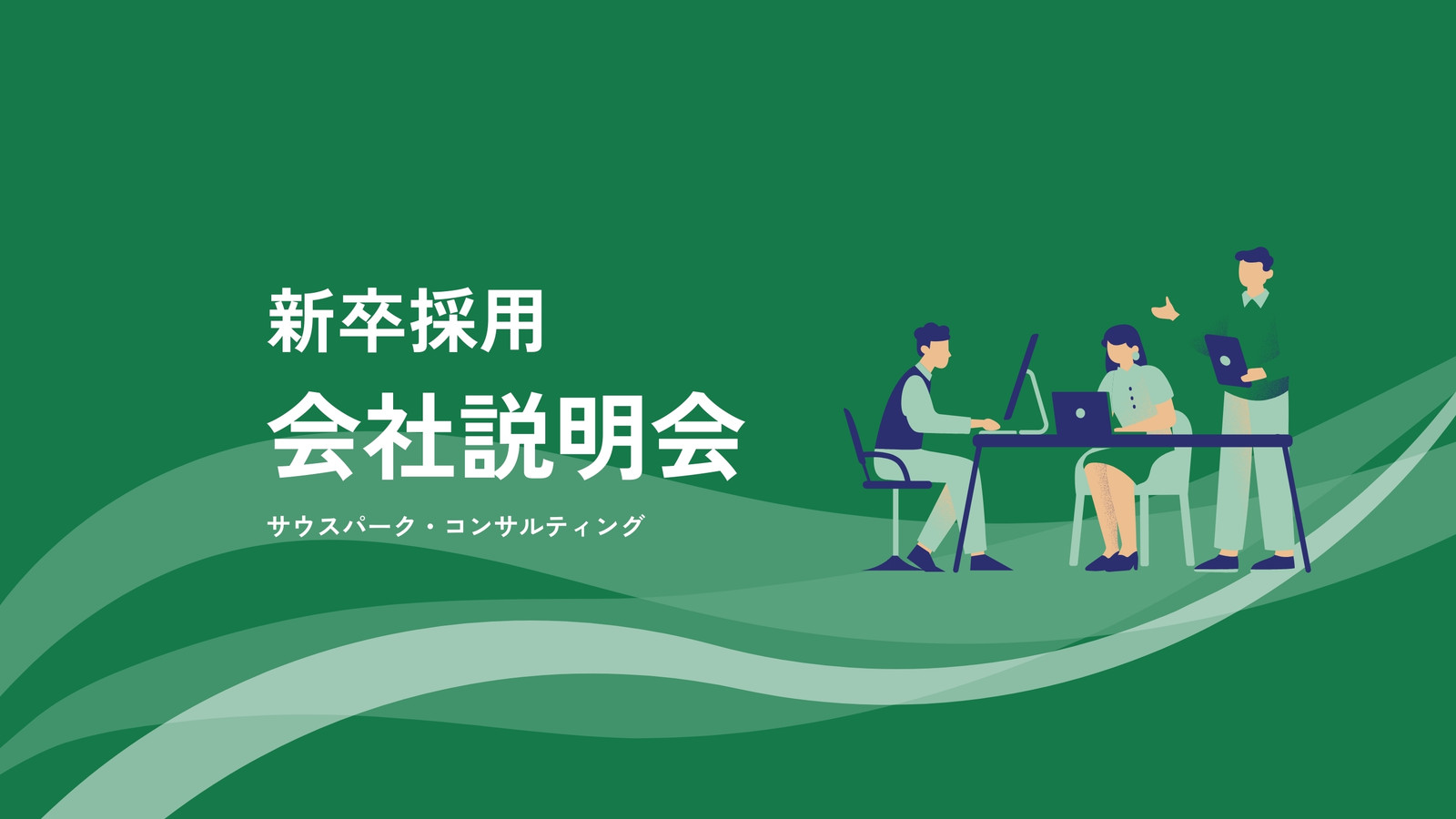 新卒採用
会社説明会
サウスパーク・コンサルティング